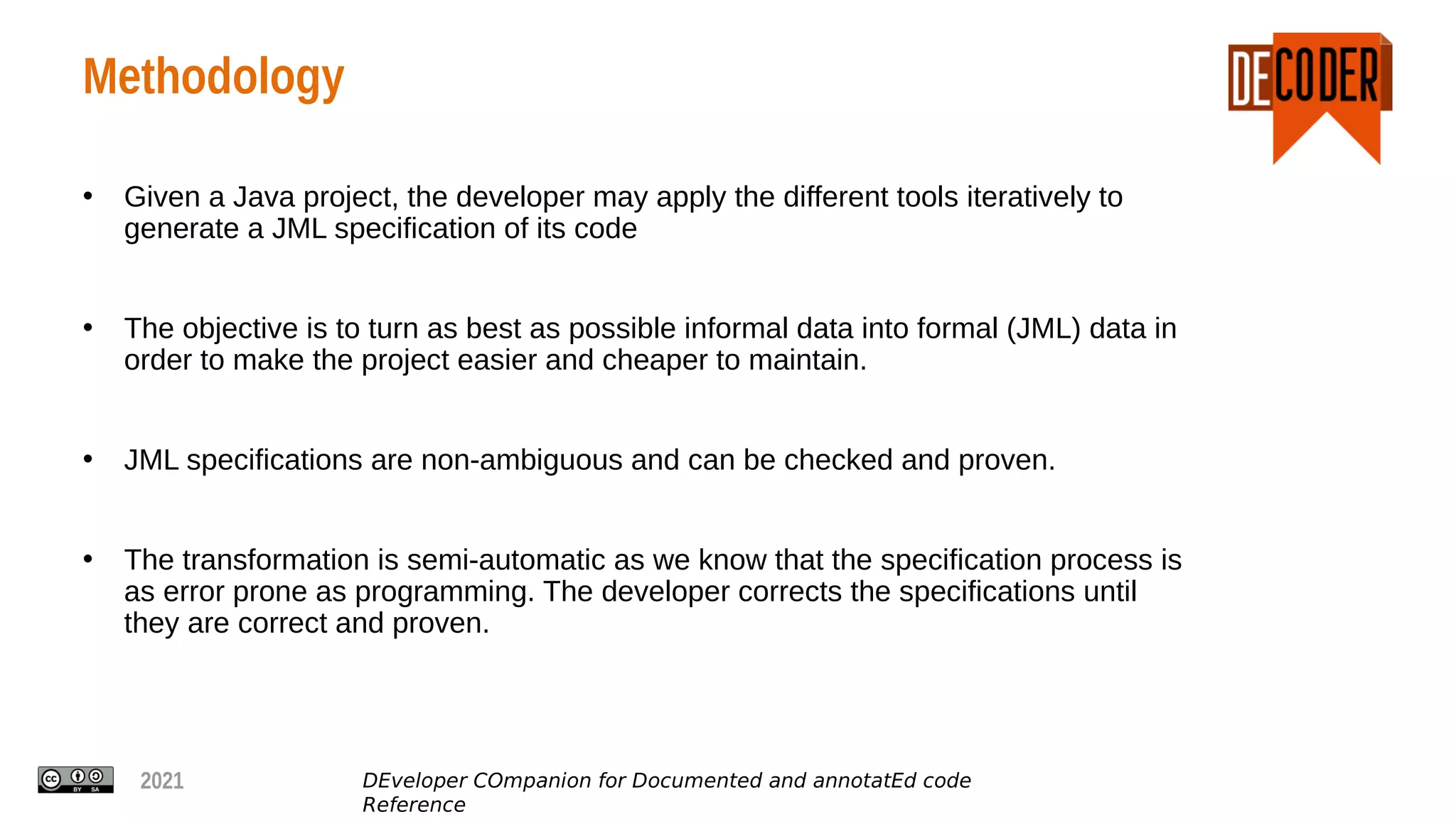 Methodology

DECODER

• Given a Java project, the developer may apply the different tools iteratively to generate a JML specification of its code

• The objective is to turn as best as possible informal data into formal (JML) data in order to make the project easier and cheaper to maintain.

• JML specifications are non-ambiguous and can be checked and proven.

• The transformation is semi-automatic as we know that the specification process is as error prone as programming. The developer corrects the specifications until they are correct and proven.

cc BY SA

2021

DEveloper COmpanion for Documented and annotatEd code Reference